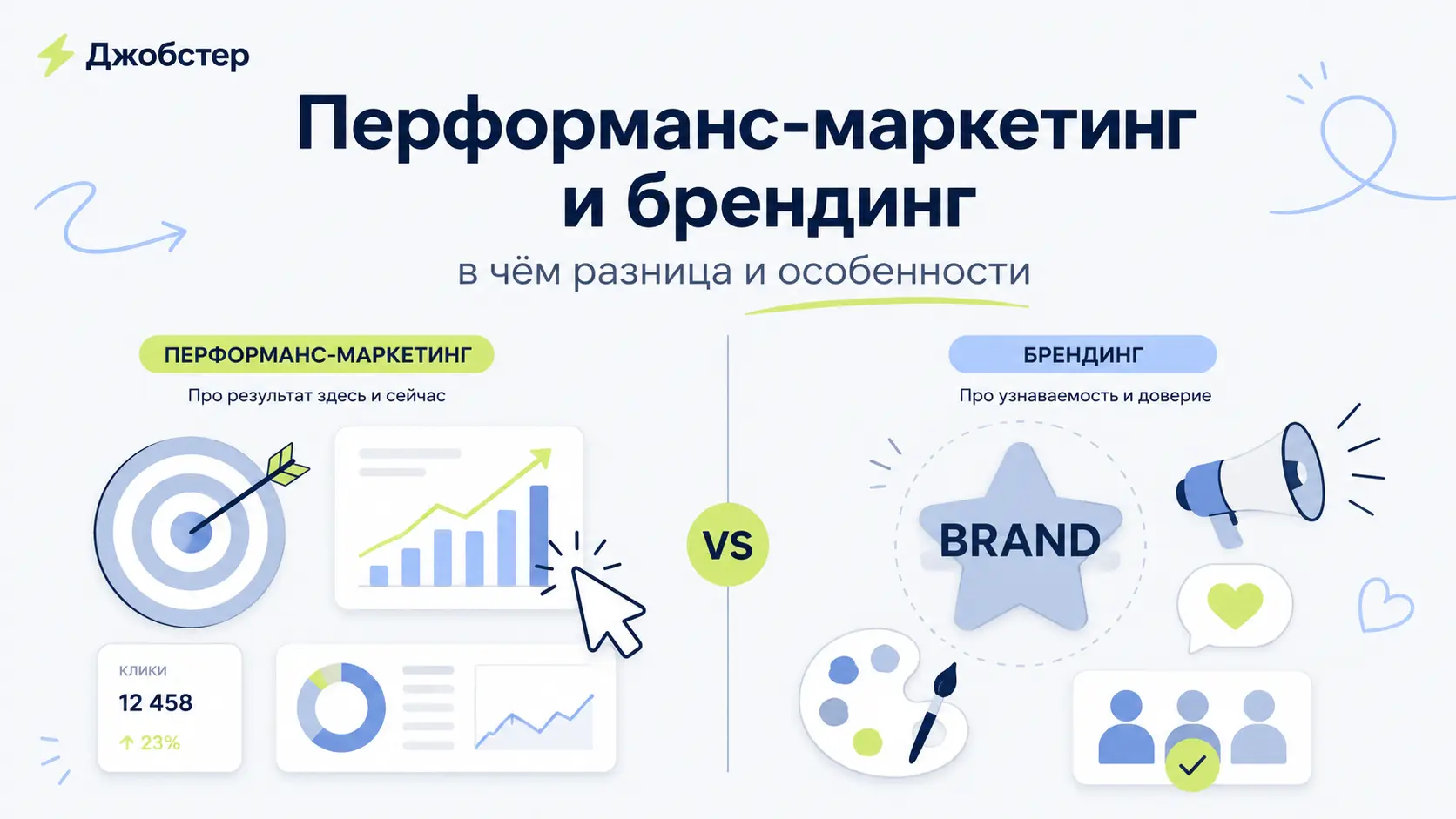 Джобстер

Перформанс-маркетинг и брендинг

в чём разница и особенности

ПЕРФОРМАНС-МАРКЕТИНГ

Про результат здесь и сейчас

КЛИКИ

12 458

↑ 23%

VS

БРЕНДИНГ

Про узнаваемость и доверие

BRAND